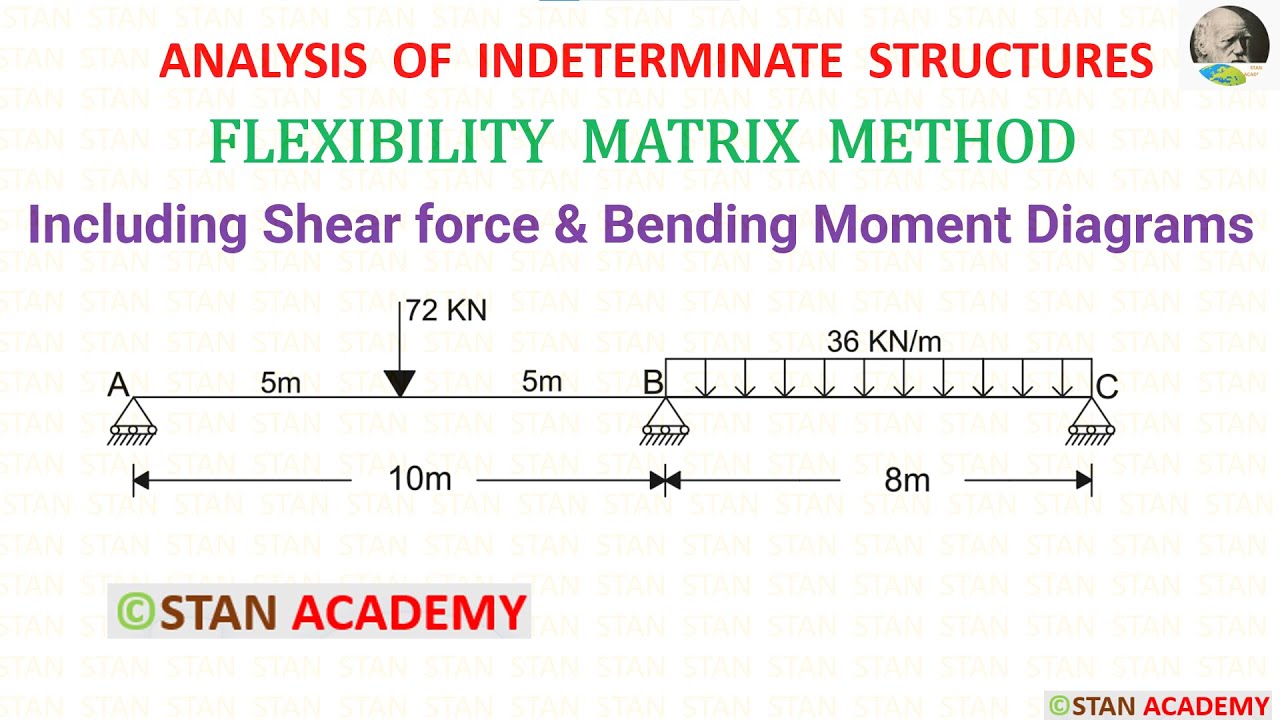 ANALYSIS OF INDETERMINATE STRUCTURES

FLEXIBILITY MATRIX METHOD

Including Shear force & Bending Moment Diagrams

72 KN

36 KN/m

A 5m 5m B C

10m 8m

©STAN ACADEMY

©STAN ACADEMY